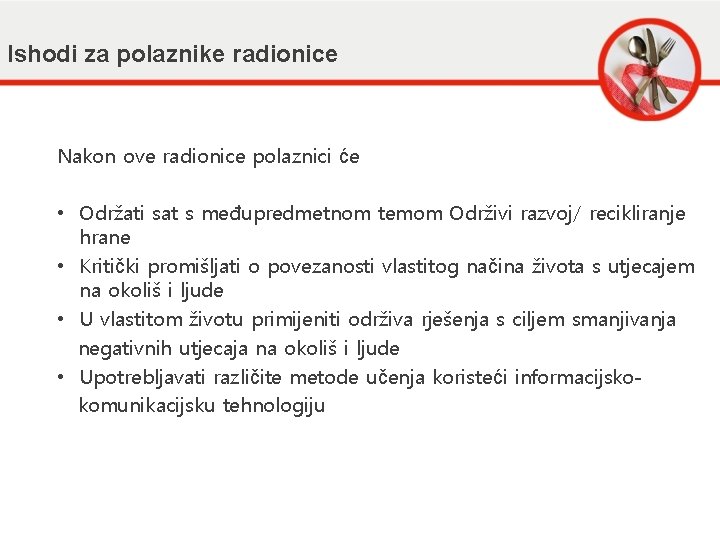 Ishodi za polaznike radionice

Nakon ove radionice polaznici će

• Održati sat s međupredmetnom temom Održivi razvoj/ recikliranje hrane
• Kritički promišljati o povezanosti vlastitog načina života s utjecajem na okoliš i ljude
• U vlastitom životu primijeniti održiva rješenja s ciljem smanjivanja negativnih utjecaja na okoliš i ljude
• Upotrebljavati različite metode učenja koristeći informacijsko-komunikacijsku tehnologiju